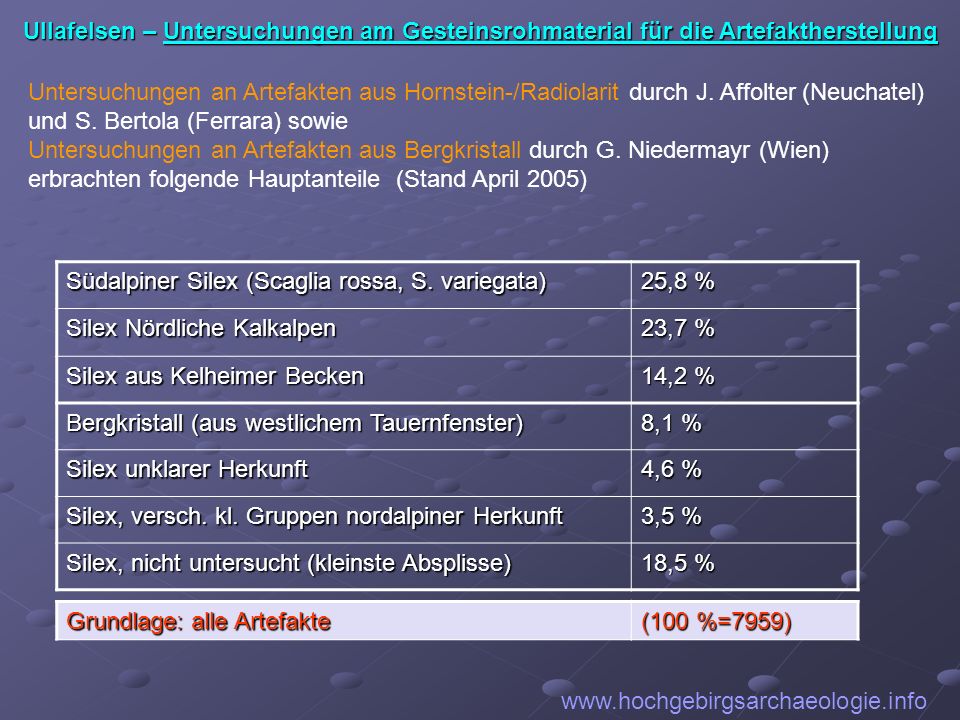 Ullafelsen – Untersuchungen am Gesteinsrohmaterial für die Artefaktherstellung

Untersuchungen an Artefakten aus Hornstein-/Radiolarit durch J. Affolter (Neuchatel) und S. Bertola (Ferrara) sowie
Untersuchungen an Artefakten aus Bergkristall durch G. Niedermayr (Wien) erbrachten folgende Hauptanteile (Stand April 2005)

| Südalpiner Silex (Scaglia rossa, S. variegata) | 25,8 % |
|---|---|
| Silex Nördliche Kalkalpen | 23,7 % |
| Silex aus Kelheimer Becken | 14,2 % |
| Bergkristall (aus westlichem Tauernfenster) | 8,1 % |
| Silex unklarer Herkunft | 4,6 % |
| Silex, versch. kl. Gruppen nordalpiner Herkunft | 3,5 % |
| Silex, nicht untersucht (kleinste Absplisse) | 18,5 % |

| Grundlage: alle Artefakte | (100 %=7959) |
|---|---|

www.hochgebirgsarchaeologie.info